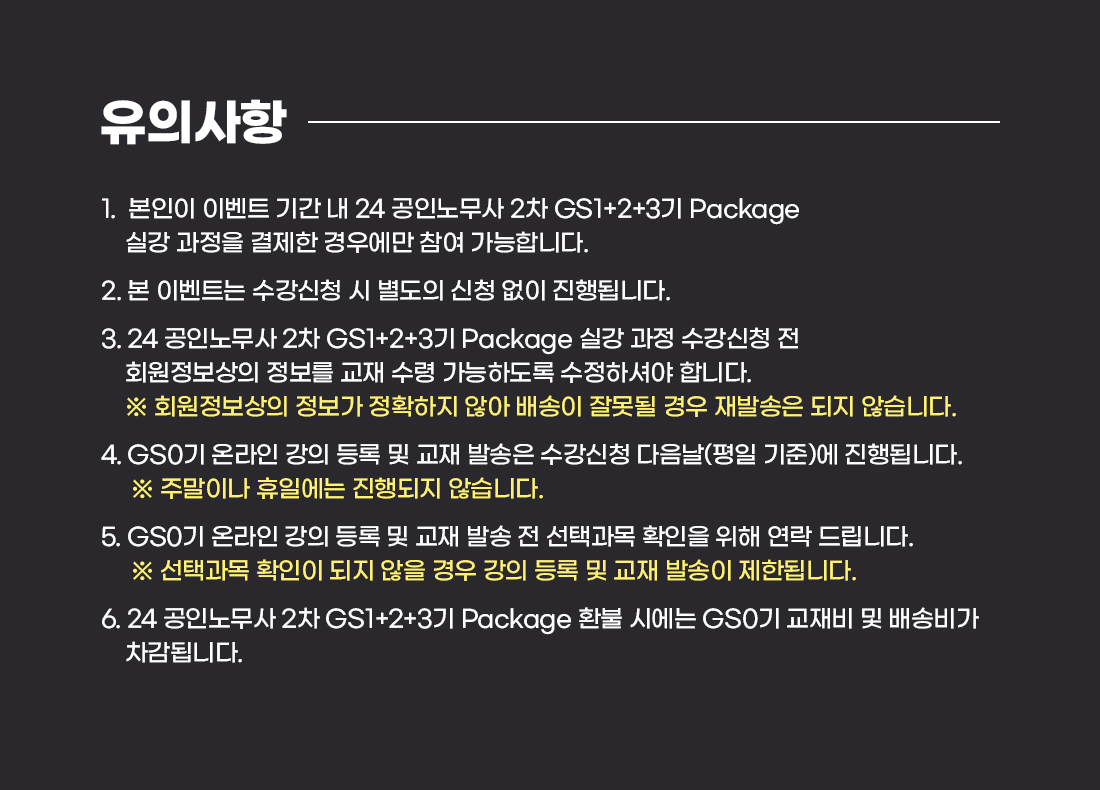 유의사항

1. 본인이 이벤트 기간 내 24 공인노무사 2차 GS1+2+3기 Package 실강 과정을 결제한 경우에만 참여 가능합니다.

2. 본 이벤트는 수강신청 시 별도의 신청 없이 진행됩니다.

3. 24 공인노무사 2차 GS1+2+3기 Package 실강 과정 수강신청 전 회원정보상의 정보를 교재 수령 가능하도록 수정하셔야 합니다.
※ 회원정보상의 정보가 정확하지 않아 배송이 잘못될 경우 재발송은 되지 않습니다.

4. GS0기 온라인 강의 등록 및 교재 발송은 수강신청 다음날(평일 기준)에 진행됩니다.
※ 주말이나 휴일에는 진행되지 않습니다.

5. GS0기 온라인 강의 등록 및 교재 발송 전 선택과목 확인을 위해 연락 드립니다.
※ 선택과목 확인이 되지 않을 경우 강의 등록 및 교재 발송이 제한됩니다.

6. 24 공인노무사 2차 GS1+2+3기 Package 환불 시에는 GS0기 교재비 및 배송비가 차감됩니다.